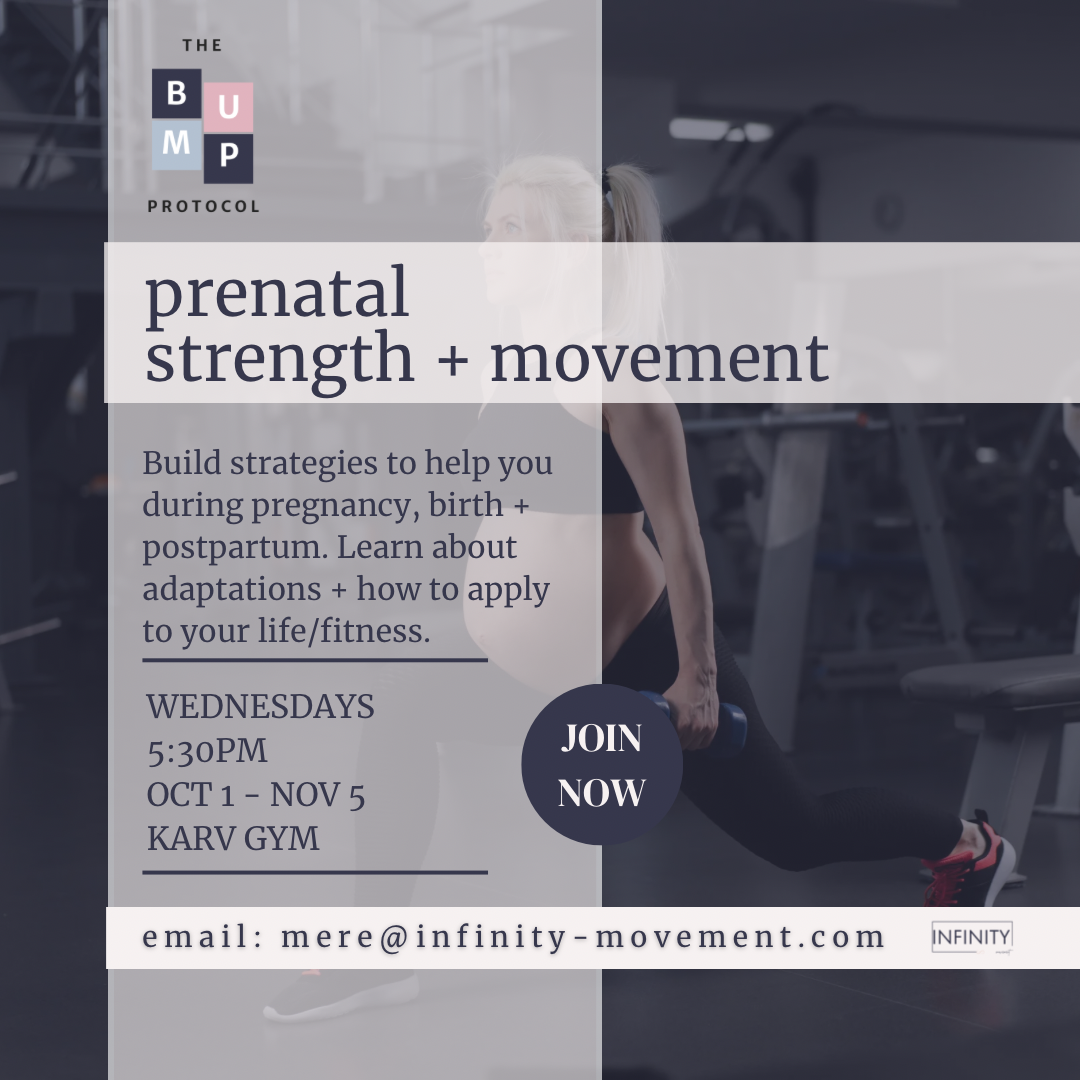 THE
B U
M P
PROTOCOL

prenatal strength + movement

Build strategies to help you during pregnancy, birth + postpartum. Learn about adaptations + how to apply to your life/fitness.

WEDNESDAYS
5:30PM
OCT 1 - NOV 5
KARV GYM

JOIN NOW

email: mere@infinity-movement.com

INFINITY